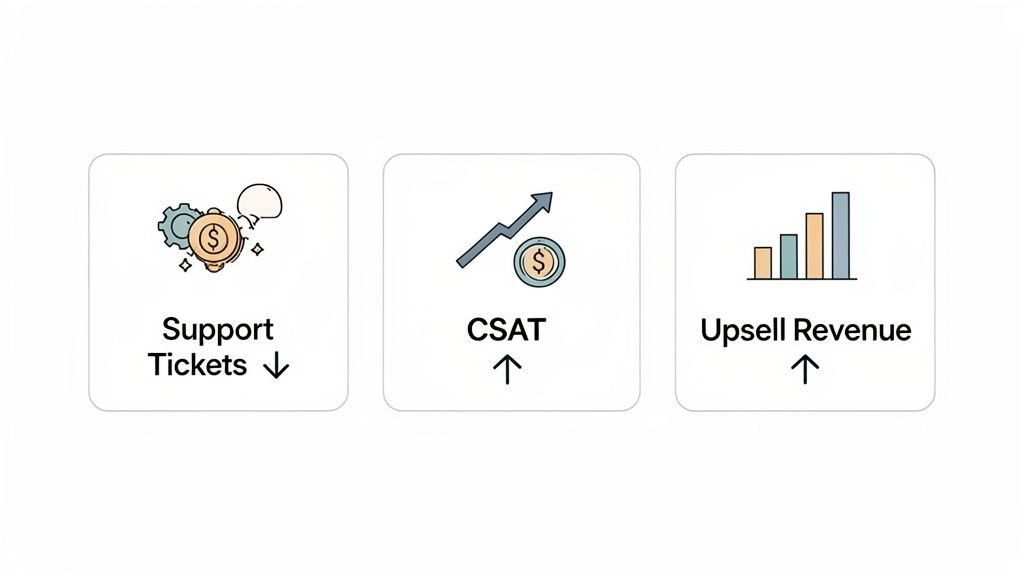 $

Support Tickets ↓

$

CSAT
↑

Upsell Revenue
↑